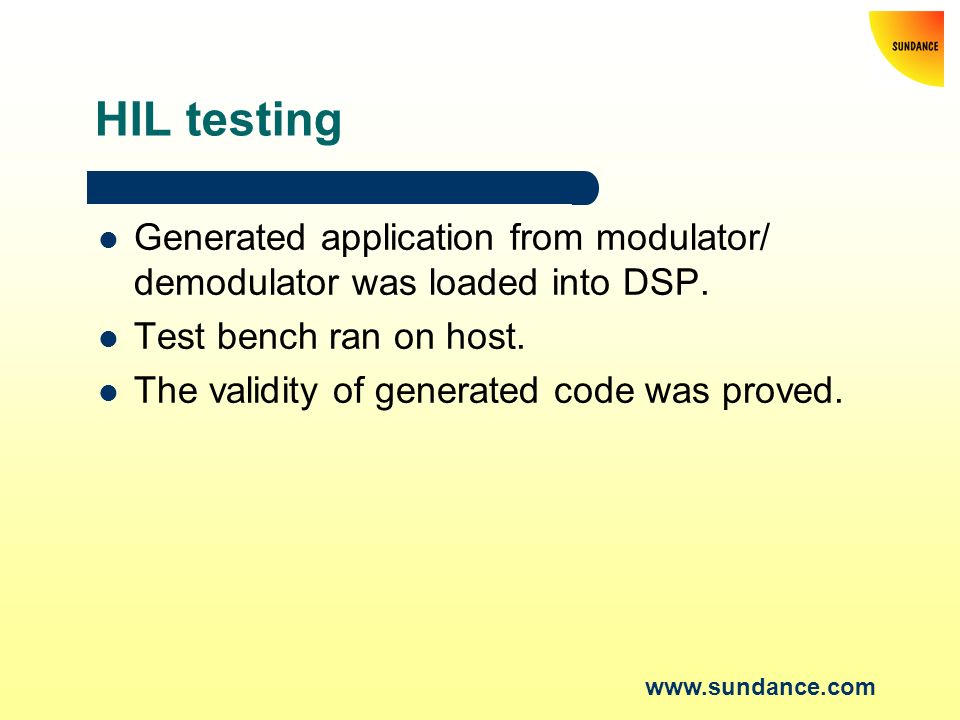 SUNDANCE

HIL testing

- Generated application from modulator/ demodulator was loaded into DSP.
- Test bench ran on host.
- The validity of generated code was proved.

www.sundance.com